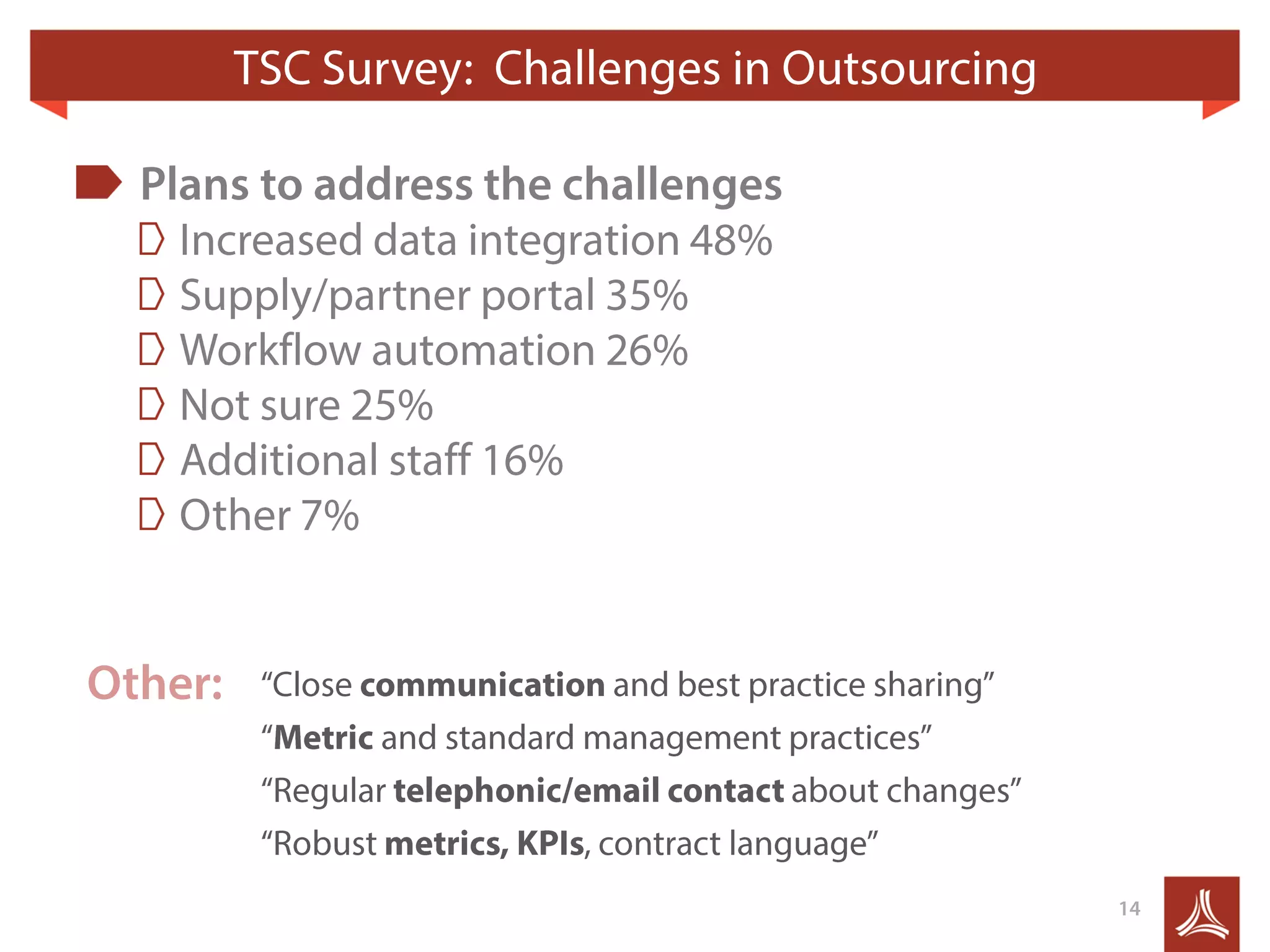 TSC Survey: Challenges in Outsourcing

Plans to address the challenges

Increased data integration 48%

Supply/partner portal 35%

Workflow automation 26%

Not sure 25%

Additional staff 16%

Other 7%

Other: “Close communication and best practice sharing”

“Metric and standard management practices”

“Regular telephonic/email contact about changes”

“Robust metrics, KPIs, contract language”

14